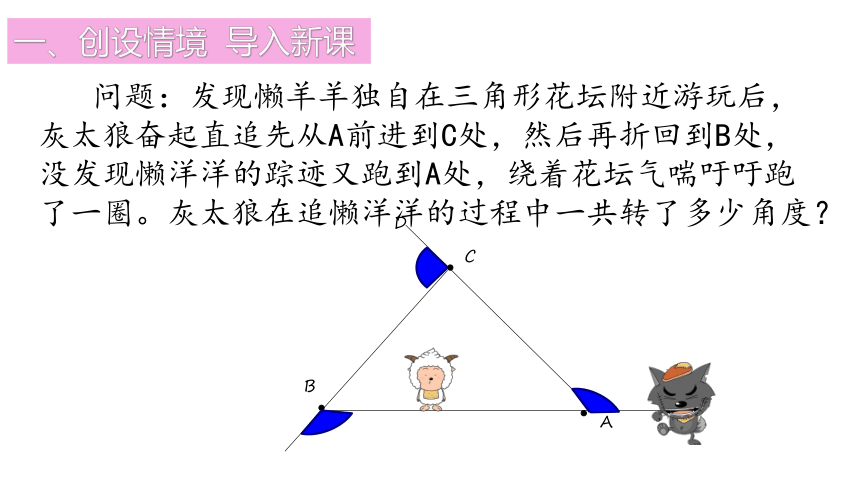 一、创设情境 导入新课

问题：发现懒羊羊独自在三角形花坛附近游玩后，灰太狼奋起直追先从A前进到C处，然后再折回到B处，没发现懒洋洋的踪迹又跑到A处，绕着花坛气喘吁吁跑了一圈。灰太狼在追懒洋洋的过程中一共转了多少角度？

C

B

A